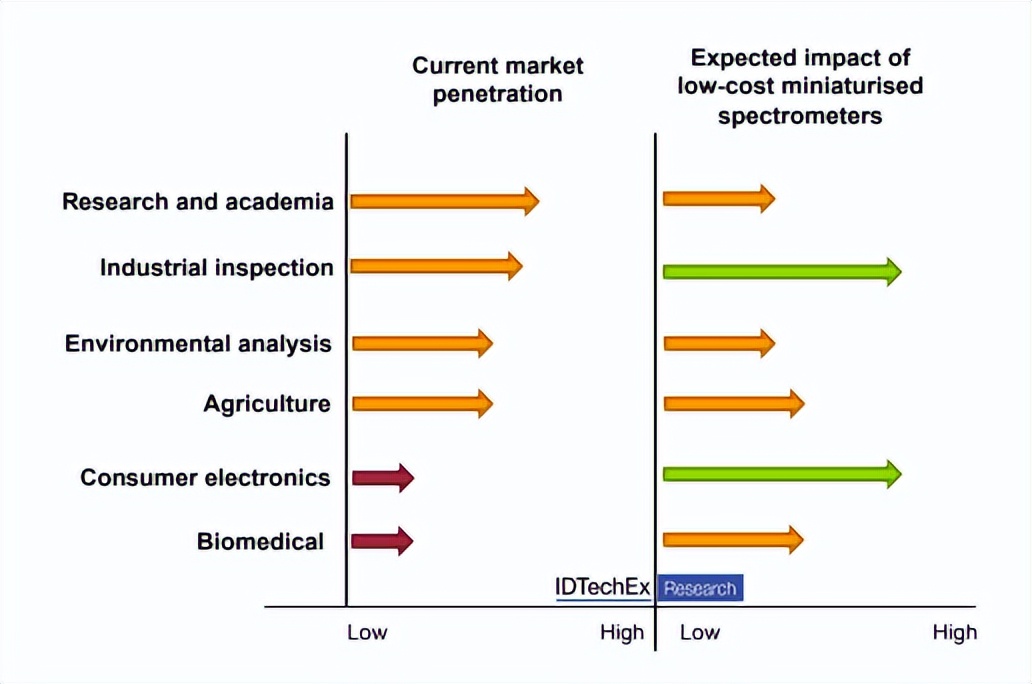 Current market penetration

Expected impact of low-cost miniaturised spectrometers

Research and academia

Industrial inspection

Environmental analysis

Agriculture

Consumer electronics

Biomedical

IDTechEx Research

Low

High

Low

High